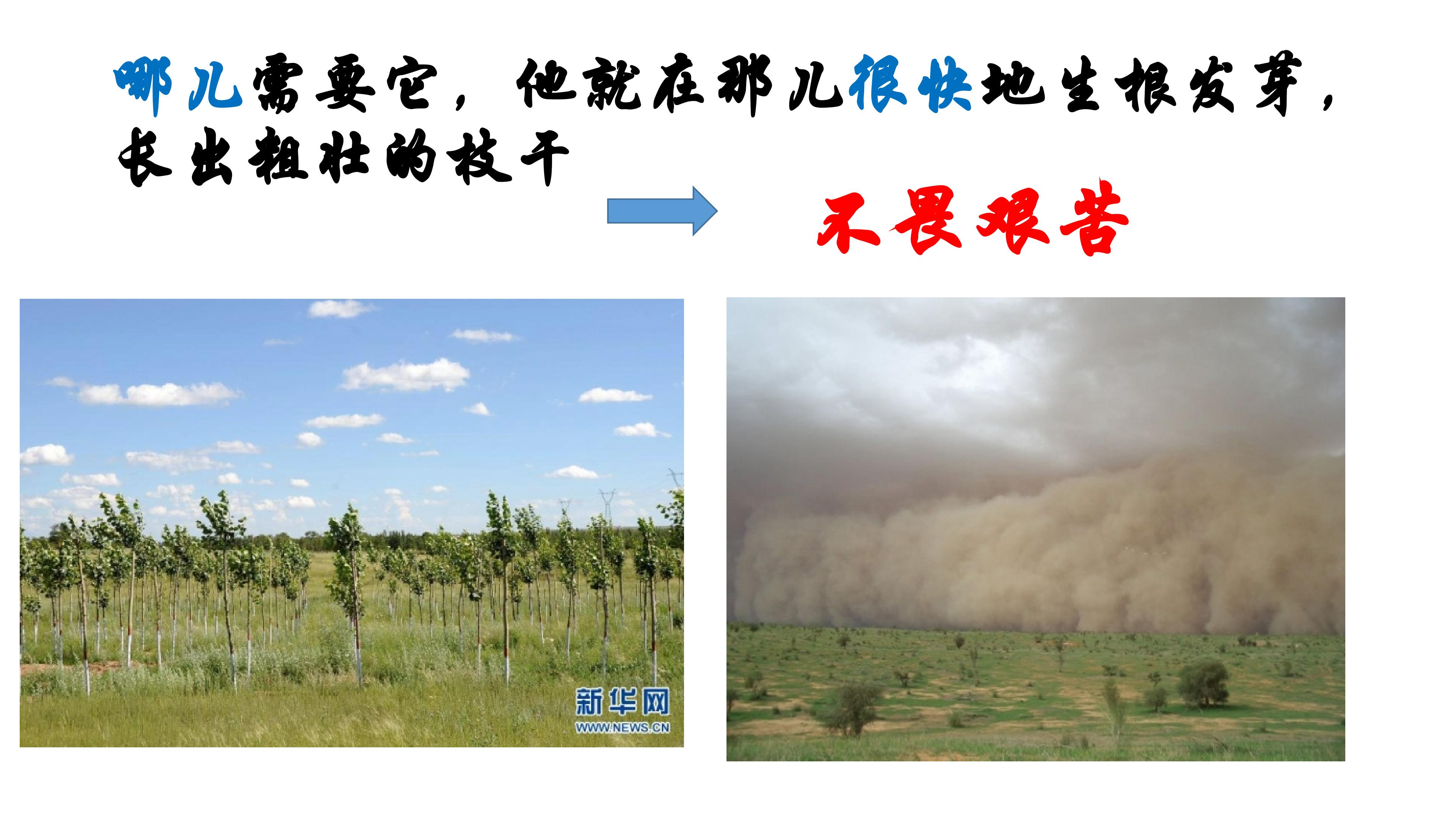 哪儿需要它，他就在那儿很快地生根发芽，长出粗壮的枝干

不畏艰苦

新华网
WWW.NEWS.CN